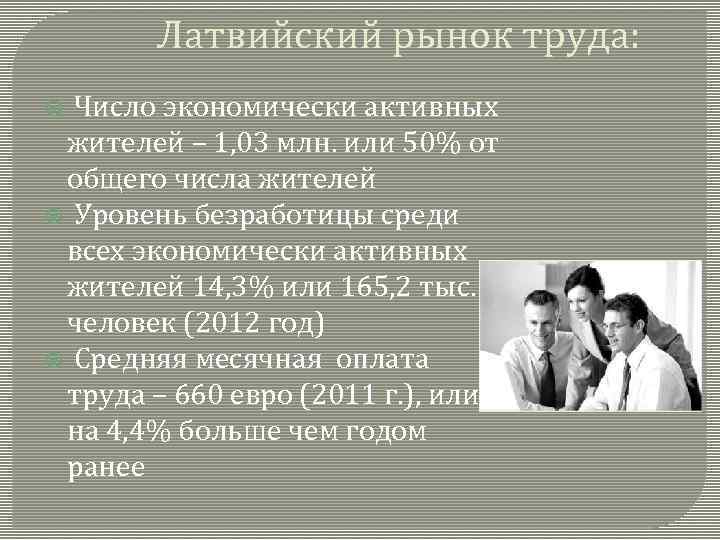 Латвийский рынок труда:

Число экономически активных жителей – 1,03 млн. или 50% от общего числа жителей

Уровень безработицы среди всех экономически активных жителей 14,3% или 165,2 тыс. человек (2012 год)

Средняя месячная оплата труда – 660 евро (2011 г.), или на 4,4% больше чем годом ранее